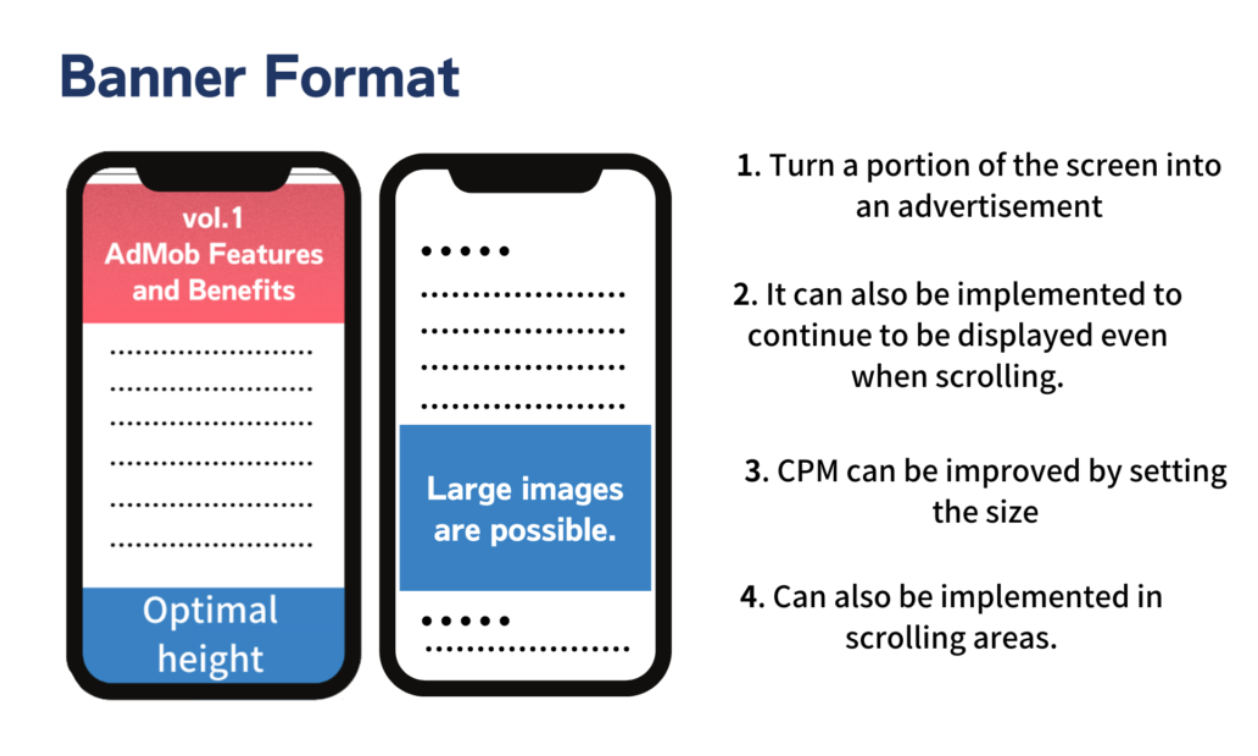 Banner Format

vol.1
AdMob Features and Benefits

Optimal height

Large images are possible.

1. Turn a portion of the screen into an advertisement

2. It can also be implemented to continue to be displayed even when scrolling.

3. CPM can be improved by setting the size

4. Can also be implemented in scrolling areas.